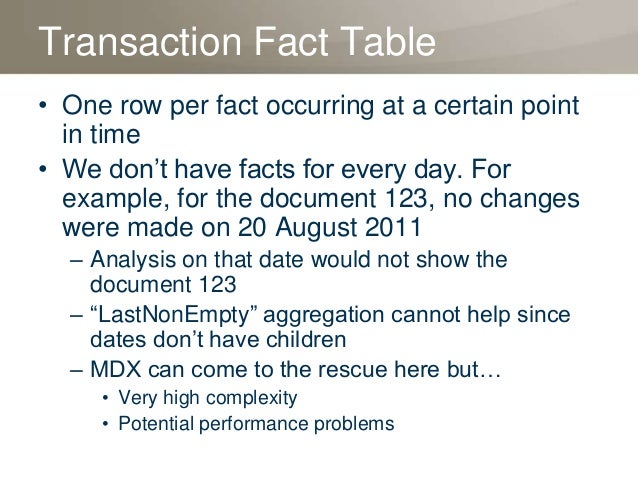 Transaction Fact Table

• One row per fact occurring at a certain point in time
• We don’t have facts for every day. For example, for the document 123, no changes were made on 20 August 2011
– Analysis on that date would not show the document 123
– “LastNonEmpty” aggregation cannot help since dates don’t have children
– MDX can come to the rescue here but…
• Very high complexity
• Potential performance problems